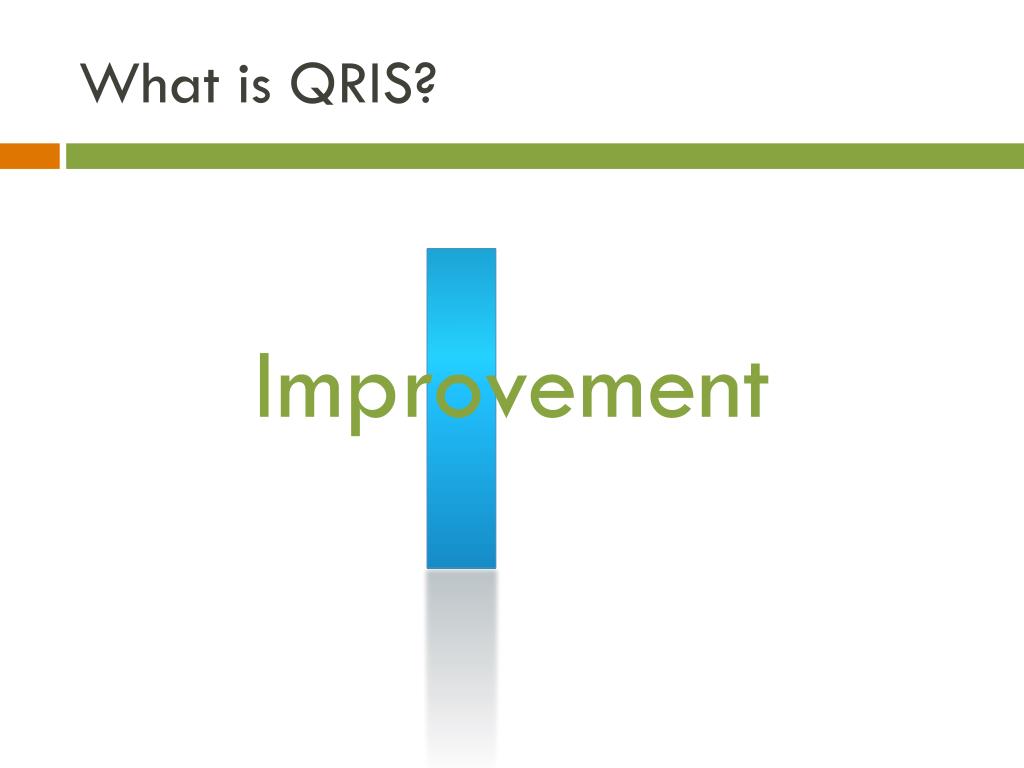 What is QRIS?

Improvement